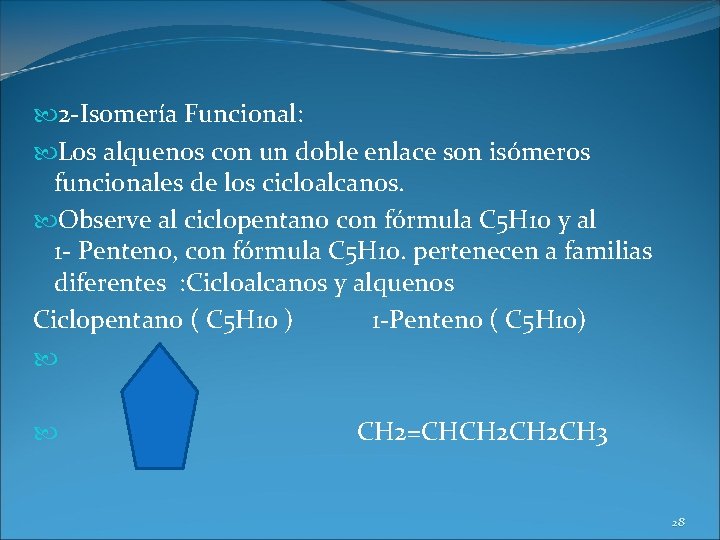 2-Isomería Funcional:

Los alquenos con un doble enlace son isómeros funcionales de los cicloalcanos.

Observe al ciclopentano con fórmula $C_5H_{10}$ y al 1- Penteno, con fórmula $C_5H_{10}$. pertenecen a familias diferentes :Cicloalcanos y alquenos

Ciclopentano ( $C_5H_{10}$ ) 1-Penteno ( $C_5H_{10}$)

$CH_2=CHCH_2CH_2CH_3$

28